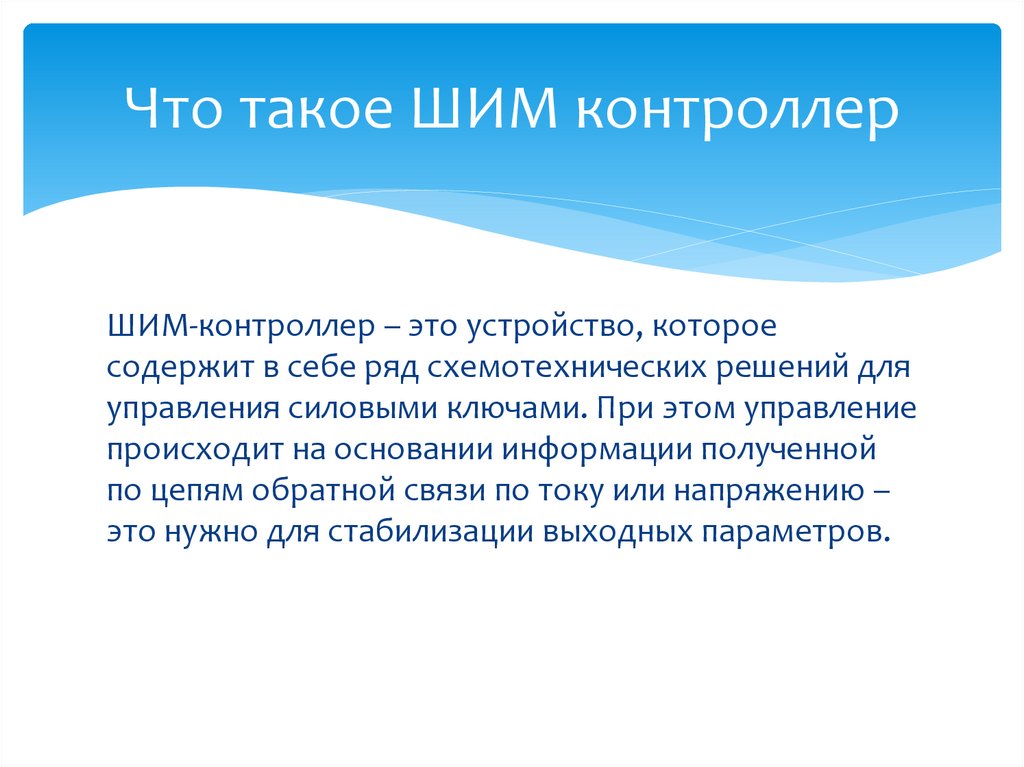 Что такое ШИМ контроллер

ШИМ-контроллер – это устройство, которое содержит в себе ряд схемотехнических решений для управления силовыми ключами. При этом управление происходит на основании информации полученной по цепям обратной связи по току или напряжению – это нужно для стабилизации выходных параметров.